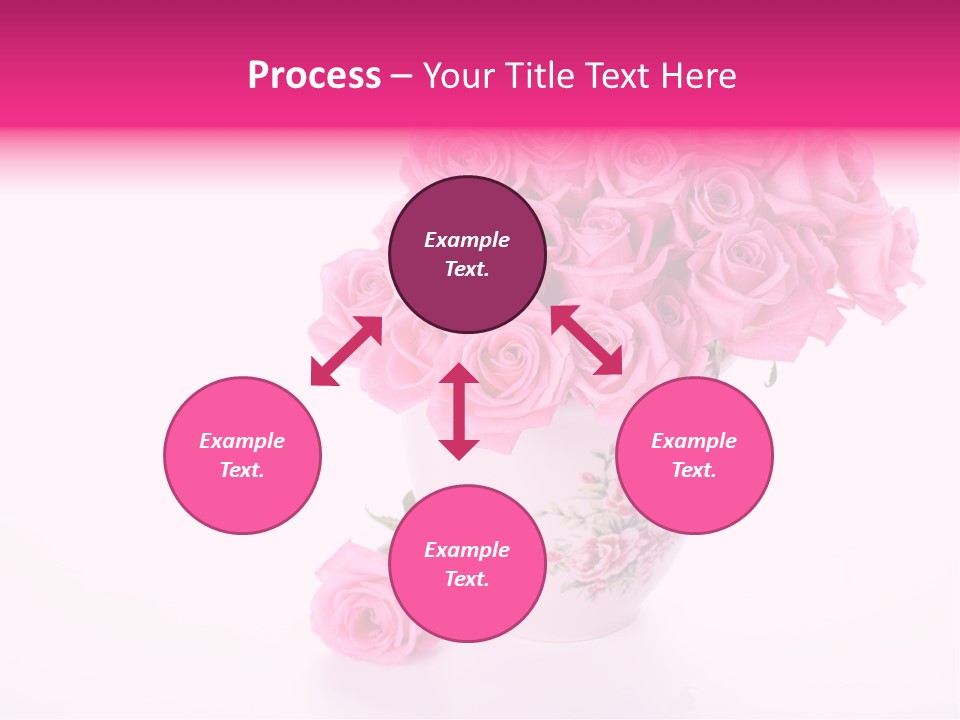 Process – Your Title Text Here

Example Text.

Example Text.

Example Text.

Example Text.